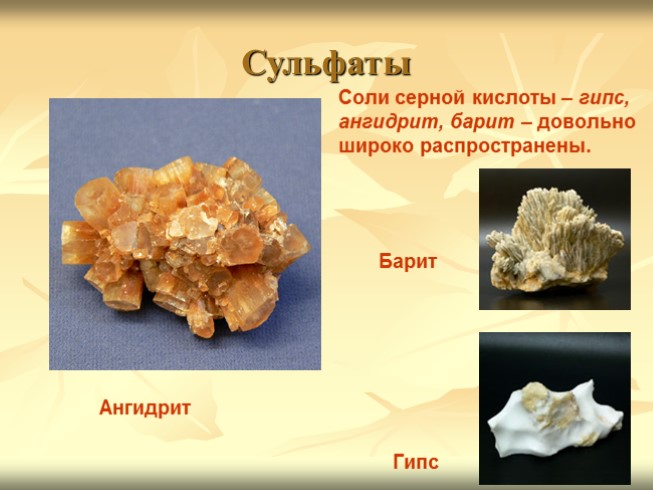 Сульфаты

Соли серной кислоты – гипс, ангидрит, барит – довольно широко распространены.

Барит

Ангидрит

Гипс